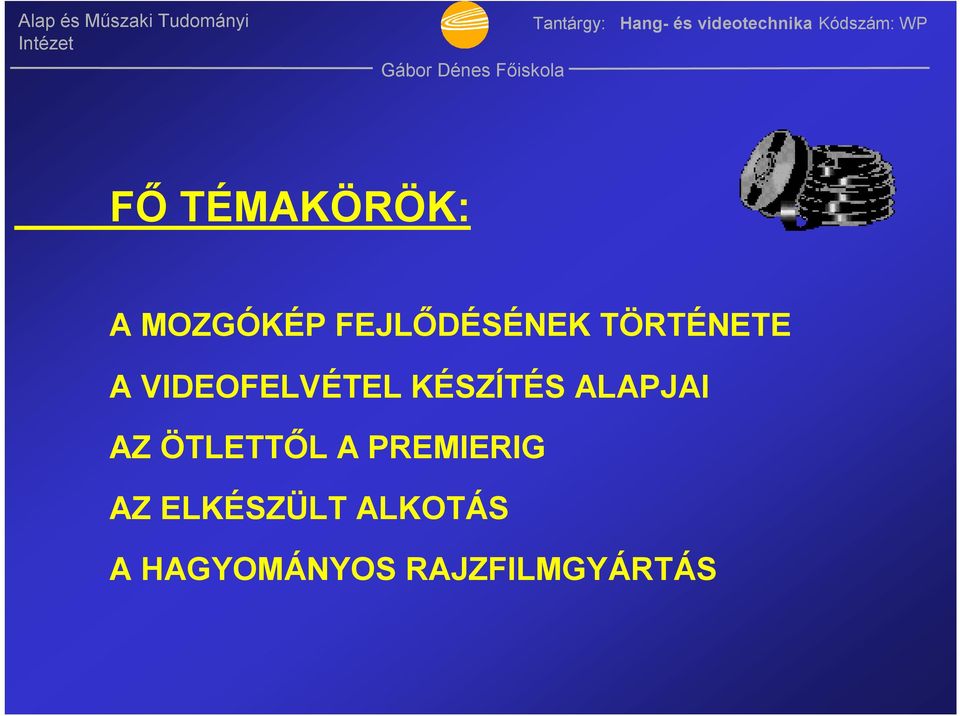 Alap és Műszaki Tudományi Intézet

Tantárgy: Hang- és videotechnika Kódszám: WP

Gábor Dénes Főiskola

FŐ TÉMAKÖRÖK:

A MOZGÓKÉP FEJLŐDÉSÉNEK TÖRTÉNETE

A VIDEOFELVÉTEL KÉSZÍTÉS ALAPJAI

AZ ÖTLETTŐL A PREMIERIG

AZ ELKÉSZÜLT ALKOTÁS

A HAGYOMÁNYOS RAJZFILMGYÁRTÁS